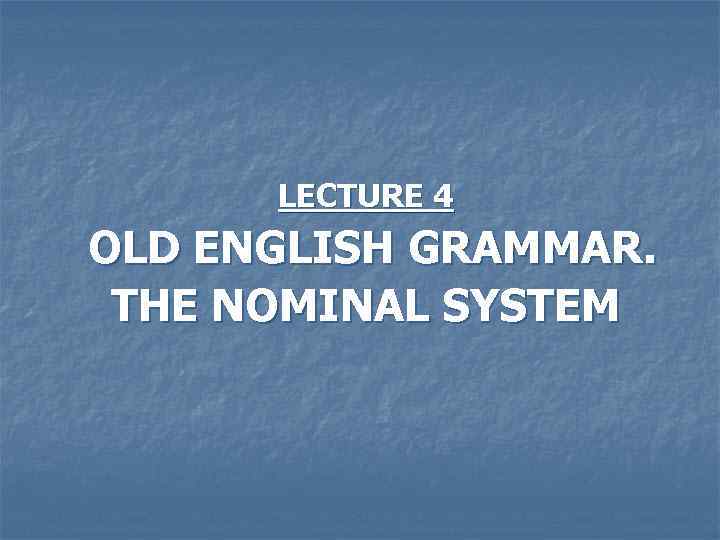 LECTURE 4

OLD ENGLISH GRAMMAR. THE NOMINAL SYSTEM